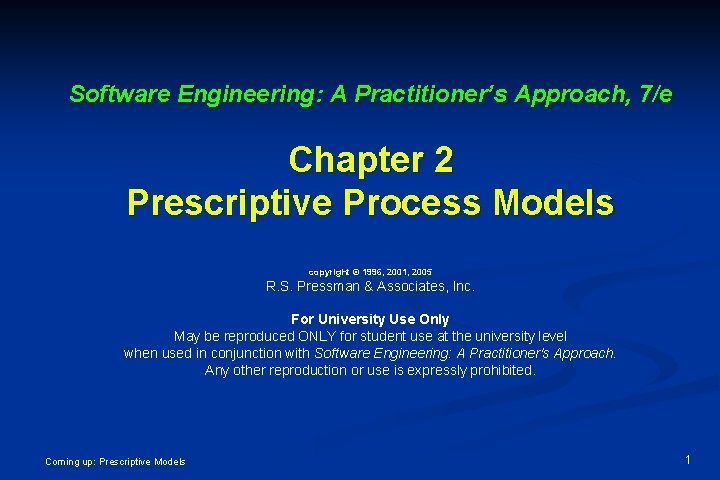 Software Engineering: A Practitioner's Approach, 7/e

Chapter 2
Prescriptive Process Models

copyright © 1996, 2001, 2005
R.S. Pressman & Associates, Inc.

For University Use Only
May be reproduced ONLY for student use at the university level when used in conjunction with Software Engineering: A Practitioner's Approach. Any other reproduction or use is expressly prohibited.

Coming up: Prescriptive Models

1